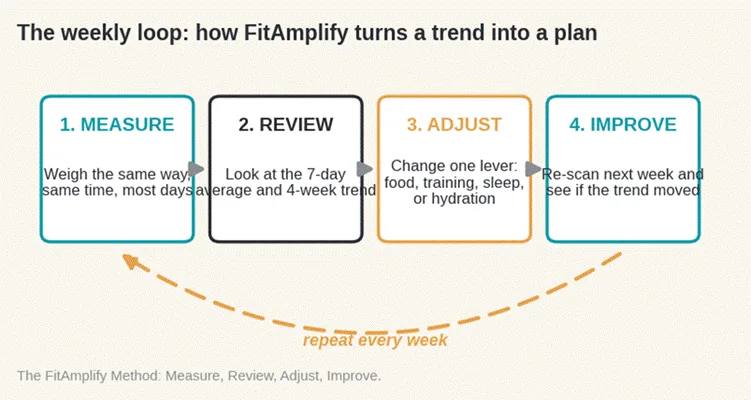 The weekly loop: how FitAmplify turns a trend into a plan

1. MEASURE

Weigh the same way, same time, most days

2. REVIEW

Look at the 7-day average and 4-week trend

3. ADJUST

Change one lever: food, training, sleep, or hydration

4. IMPROVE

Re-scan next week and see if the trend moved

repeat every week

The FitAmplify Method: Measure, Review, Adjust, Improve.